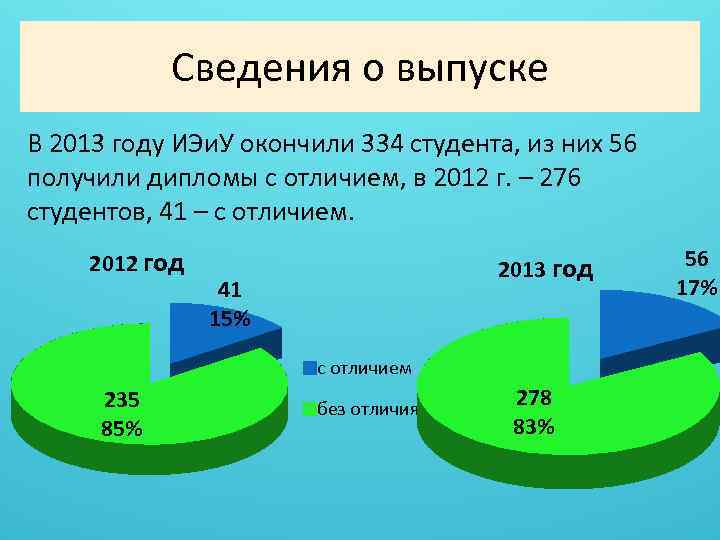 Сведения о выпуске

В 2013 году ИЭиУ окончили 334 студента, из них 56 получили дипломы с отличием, в 2012 г. – 276 студентов, 41 – с отличием.

2012 год

41
15%

235
85%

с отличием
без отличия

2013 год

56
17%

278
83%